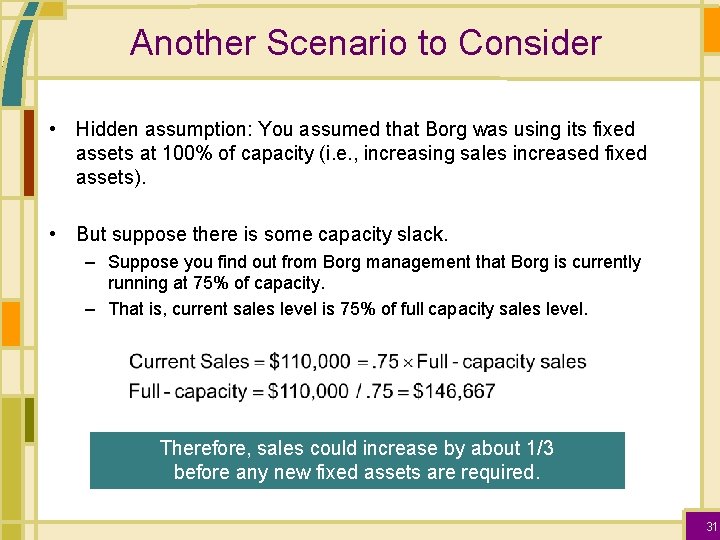 Another Scenario to Consider

• Hidden assumption: You assumed that Borg was using its fixed assets at 100% of capacity (i.e., increasing sales increased fixed assets).

• But suppose there is some capacity slack.
– Suppose you find out from Borg management that Borg is currently running at 75% of capacity.
– That is, current sales level is 75% of full capacity sales level.

$\text{Current Sales} = \$110{,}000 = .75 \times \text{Full - capacity sales}$
$\text{Full - capacity} = \$110{,}000 \,/\, .75 = \$146{,}667$

Therefore, sales could increase by about 1/3 before any new fixed assets are required.

31